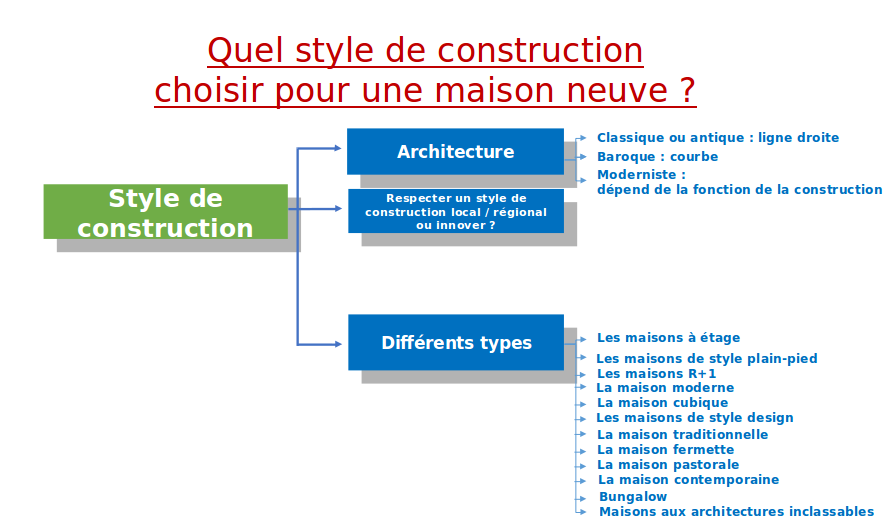 Quel style de construction choisir pour une maison neuve ?

Style de construction

Architecture

Classique ou antique : ligne droite
Baroque : courbe
Moderniste : dépend de la fonction de la construction

Respecter un style de construction local / régional ou innover ?

Différents types

Les maisons à étage
Les maisons de style plain-pied
Les maisons R+1
La maison moderne
La maison cubique
Les maisons de style design
La maison traditionnelle
La maison fermette
La maison pastorale
La maison contemporaine
Bungalow
Maisons aux architectures inclassables